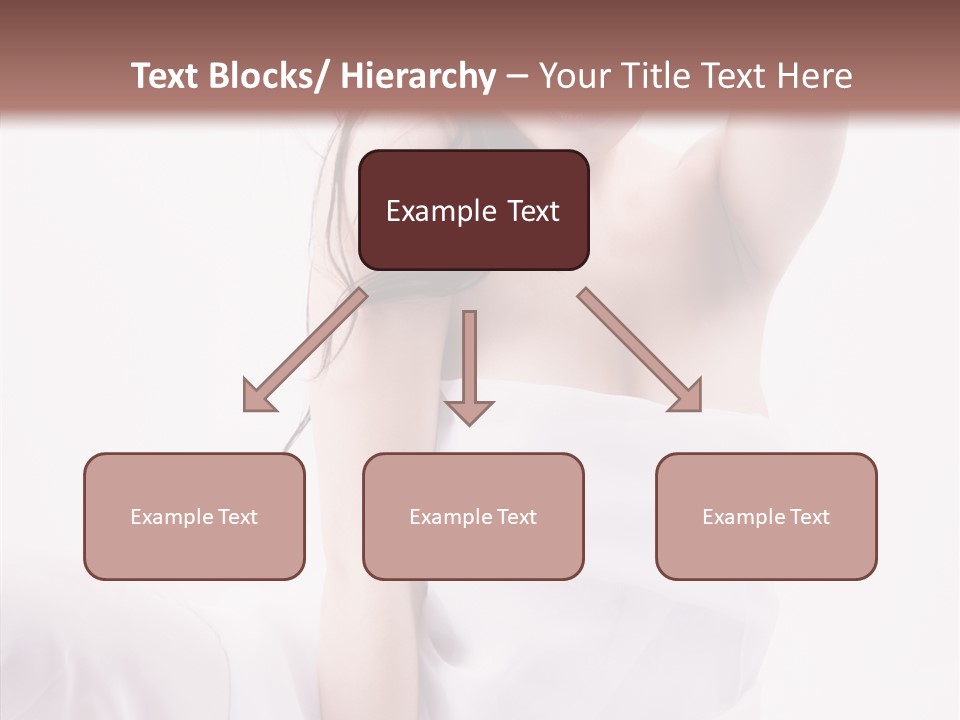 Text Blocks/ Hierarchy – Your Title Text Here

Example Text

Example Text

Example Text

Example Text